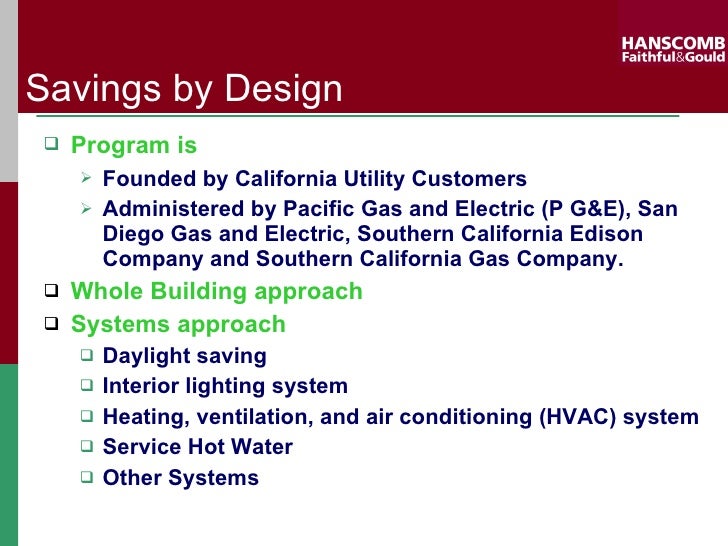 HANSCOMB
Faithful&Gould

Savings by Design

❑ Program is
➢ Founded by California Utility Customers
➢ Administered by Pacific Gas and Electric (P G&E), San Diego Gas and Electric, Southern California Edison Company and Southern California Gas Company.
❑ Whole Building approach
❑ Systems approach
❑ Daylight saving
❑ Interior lighting system
❑ Heating, ventilation, and air conditioning (HVAC) system
❑ Service Hot Water
❑ Other Systems